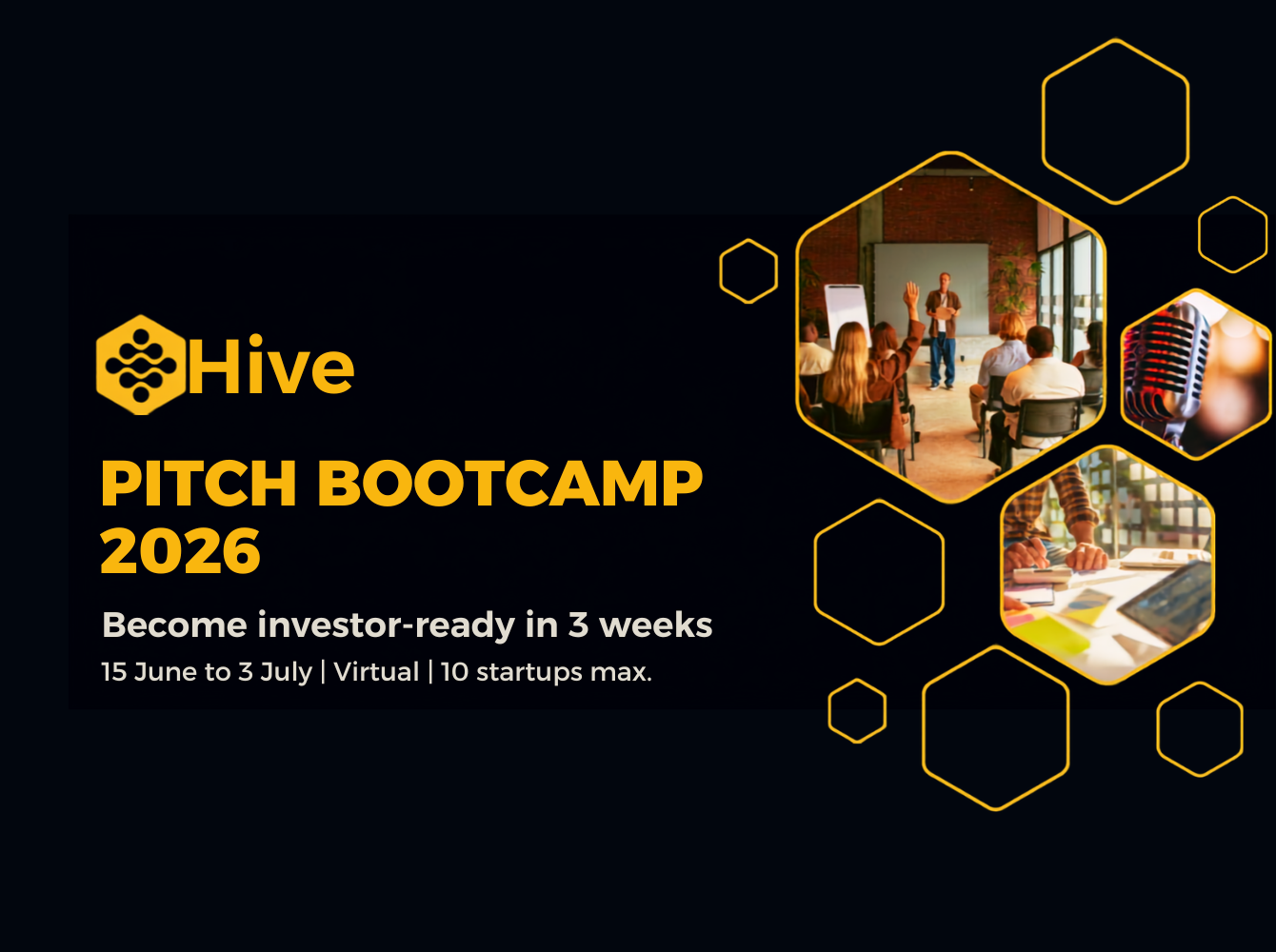 Hive

PITCH BOOTCAMP 2026

Become investor-ready in 3 weeks

15 June to 3 July | Virtual | 10 startups max.